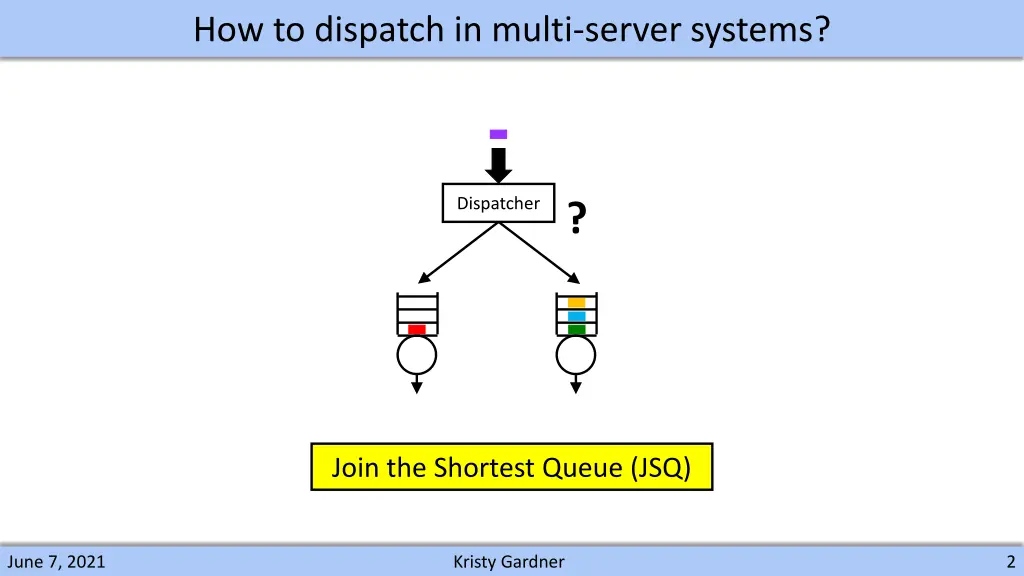 How to dispatch in multi-server systems?

Dispatcher

?

Join the Shortest Queue (JSQ)

June 7, 2021

Kristy Gardner

2